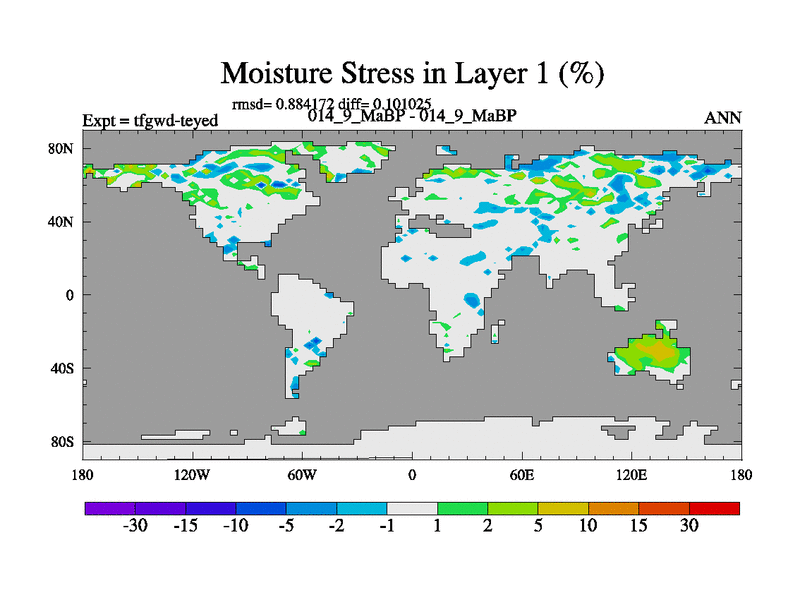 Moisture Stress in Layer 1 (%)

rmsd= 0.884172 diff= 0.101025

Expt = tfgwd-teyed

014_9_MaBP - 014_9_MaBP

ANN

80N
40N
0
40S
80S

180 120W 60W 0 60E 120E 180

-30 -15 -10 -5 -2 -1 1 2 5 10 15 30